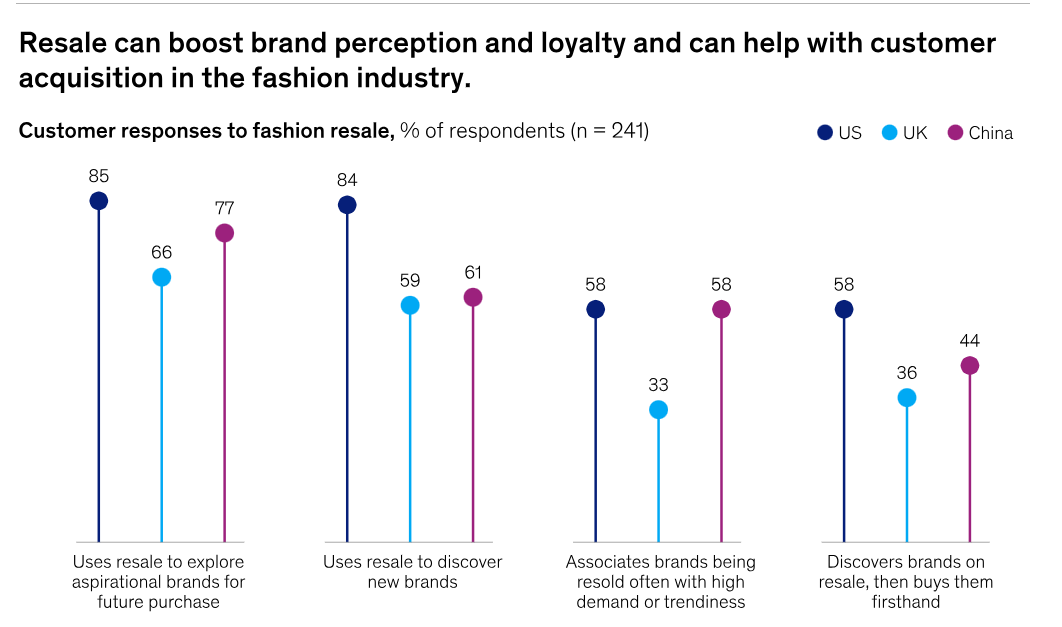 Resale can boost brand perception and loyalty and can help with customer acquisition in the fashion industry.

Customer responses to fashion resale, % of respondents (n = 241)

US UK China

85 66 77

84 59 61

58 33 58

58 36 44

Uses resale to explore aspirational brands for future purchase

Uses resale to discover new brands

Associates brands being resold often with high demand or trendiness

Discovers brands on resale, then buys them firsthand